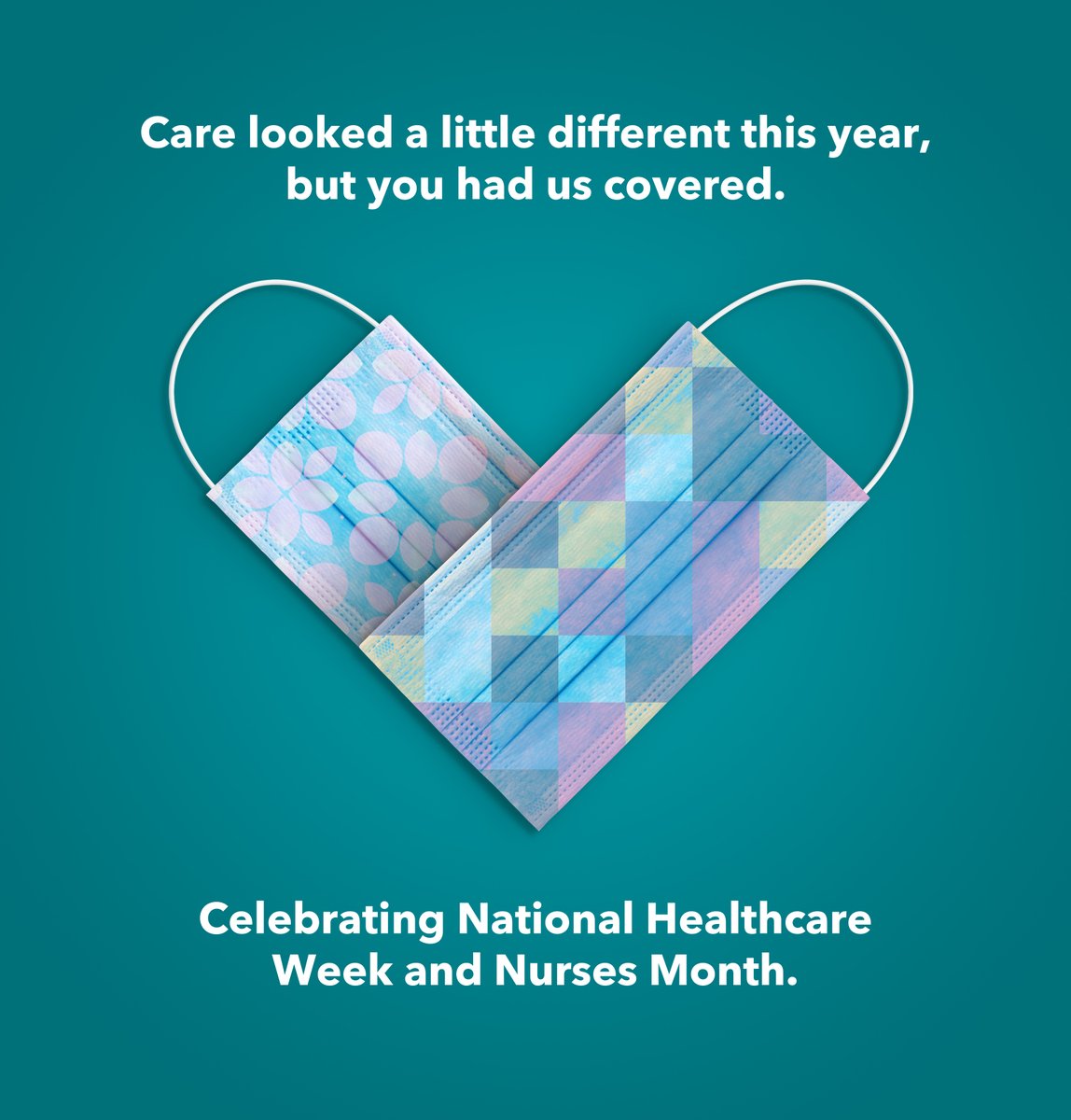 Care looked a little different this year, but you had us covered.

Celebrating National Healthcare Week and Nurses Month.